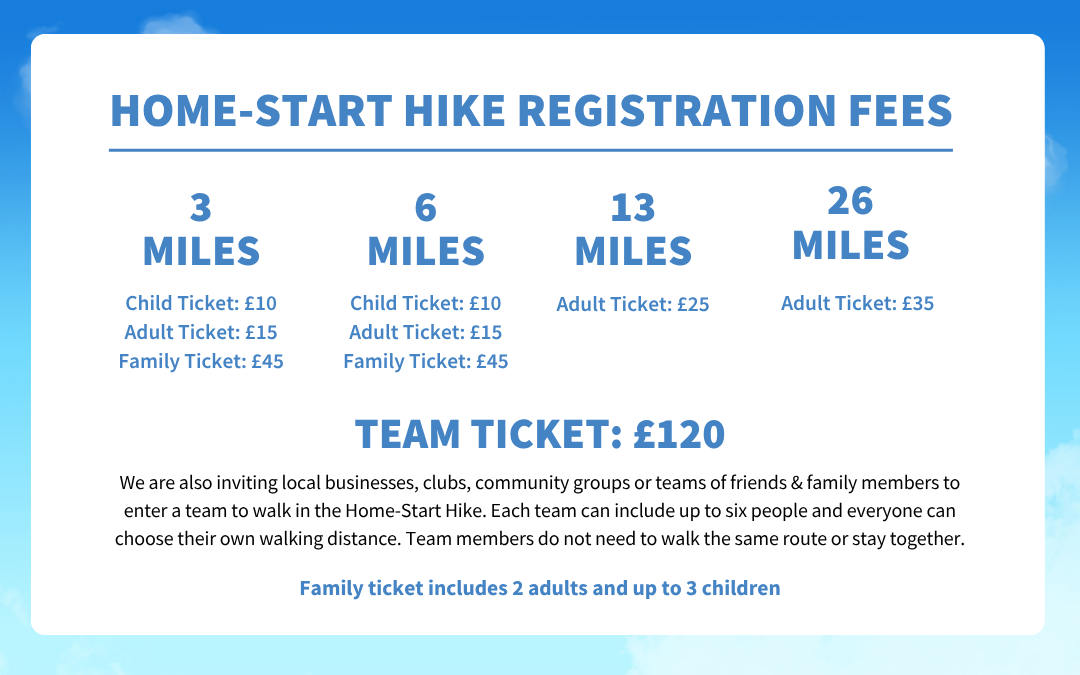 HOME-START HIKE REGISTRATION FEES

3 MILES

Child Ticket: £10
Adult Ticket: £15
Family Ticket: £45

6 MILES

Child Ticket: £10
Adult Ticket: £15
Family Ticket: £45

13 MILES

Adult Ticket: £25

26 MILES

Adult Ticket: £35

TEAM TICKET: £120

We are also inviting local businesses, clubs, community groups or teams of friends & family members to enter a team to walk in the Home-Start Hike. Each team can include up to six people and everyone can choose their own walking distance. Team members do not need to walk the same route or stay together.

Family ticket includes 2 adults and up to 3 children